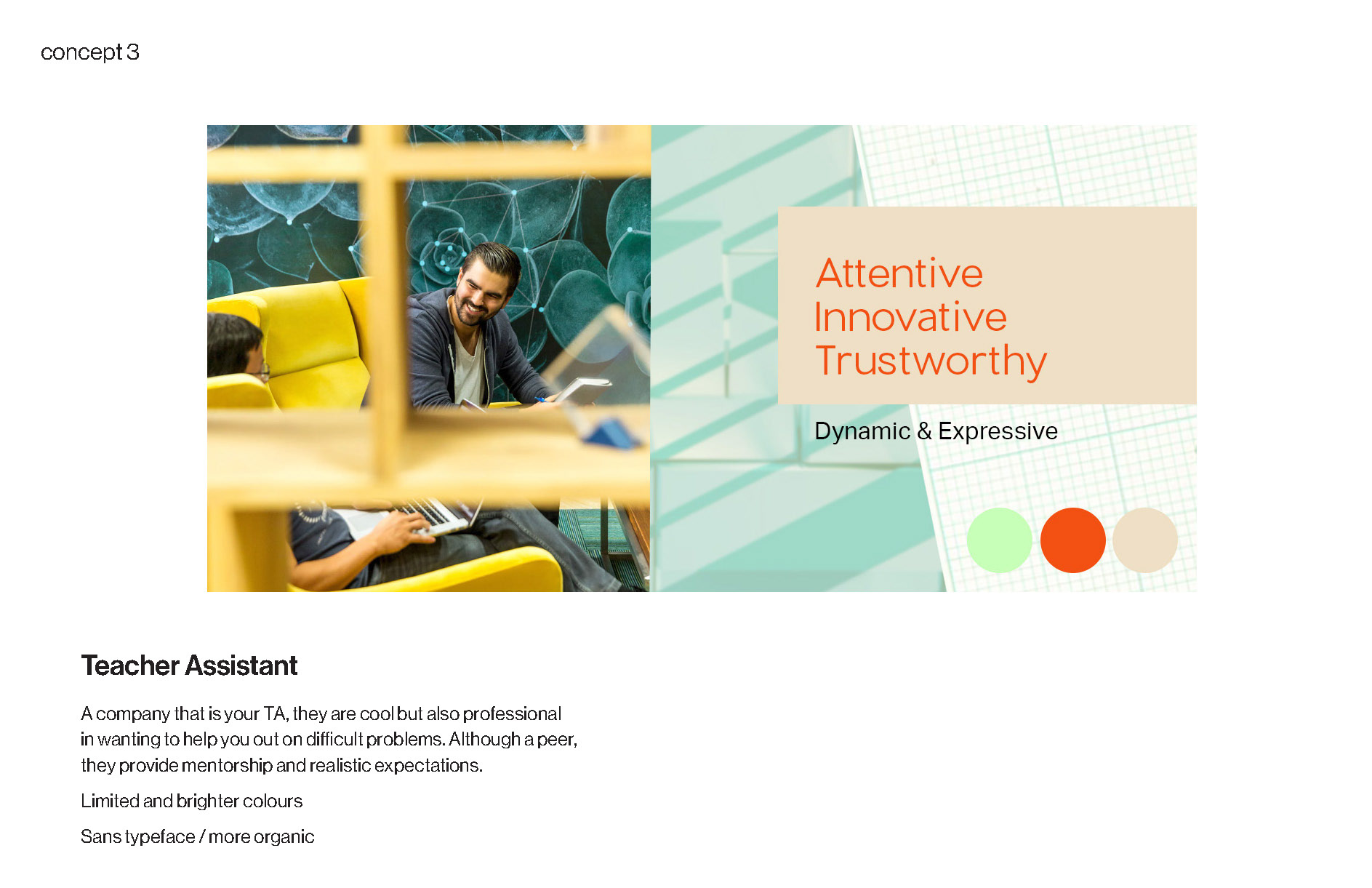 concept 3

Attentive
Innovative
Trustworthy

Dynamic & Expressive

Teacher Assistant

A company that is your TA, they are cool but also professional in wanting to help you out on difficult problems. Although a peer, they provide mentorship and realistic expectations.

Limited and brighter colours

Sans typeface / more organic